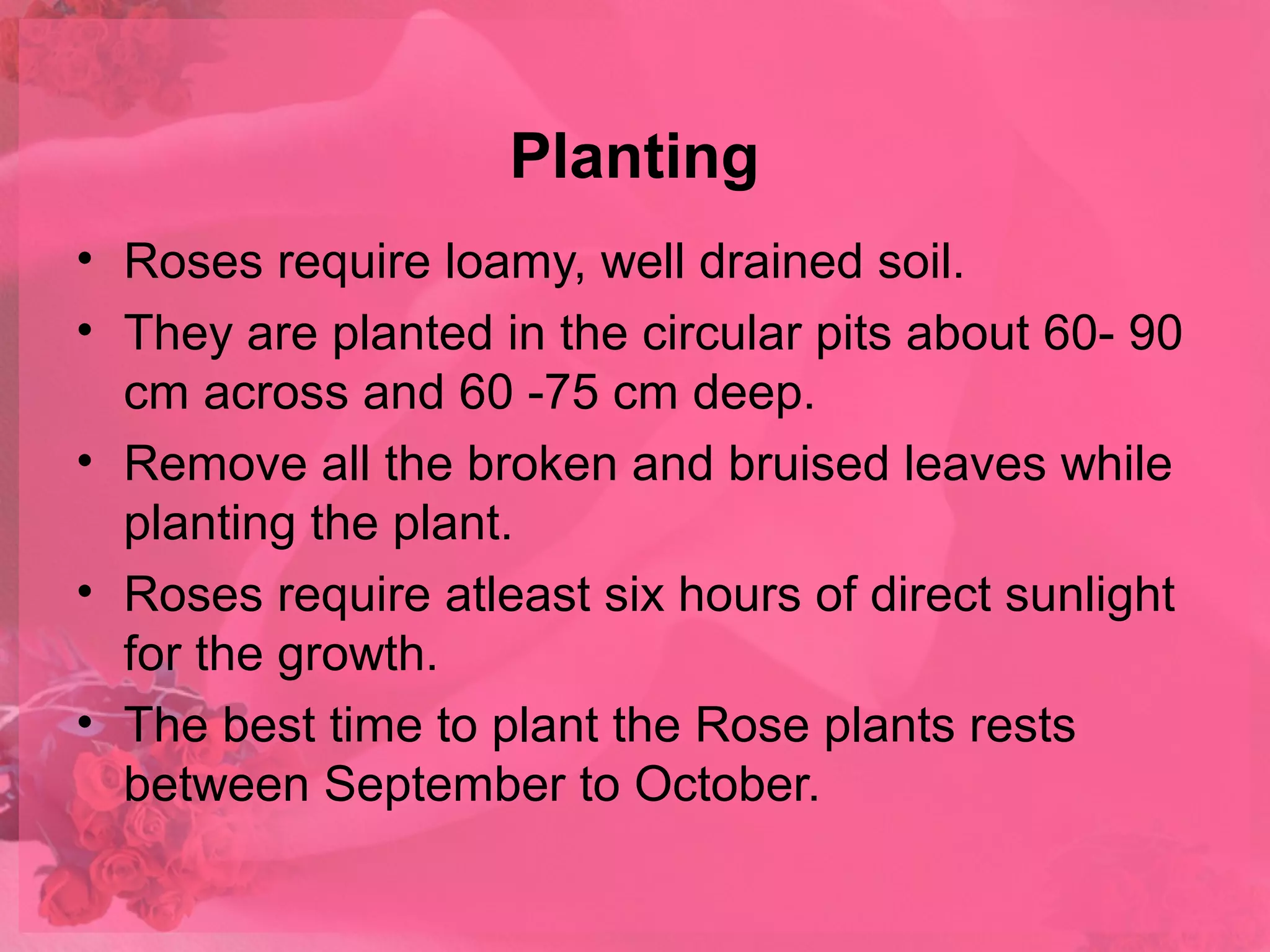 Planting

• Roses require loamy, well drained soil.
• They are planted in the circular pits about 60- 90 cm across and 60 -75 cm deep.
• Remove all the broken and bruised leaves while planting the plant.
• Roses require atleast six hours of direct sunlight for the growth.
• The best time to plant the Rose plants rests between September to October.